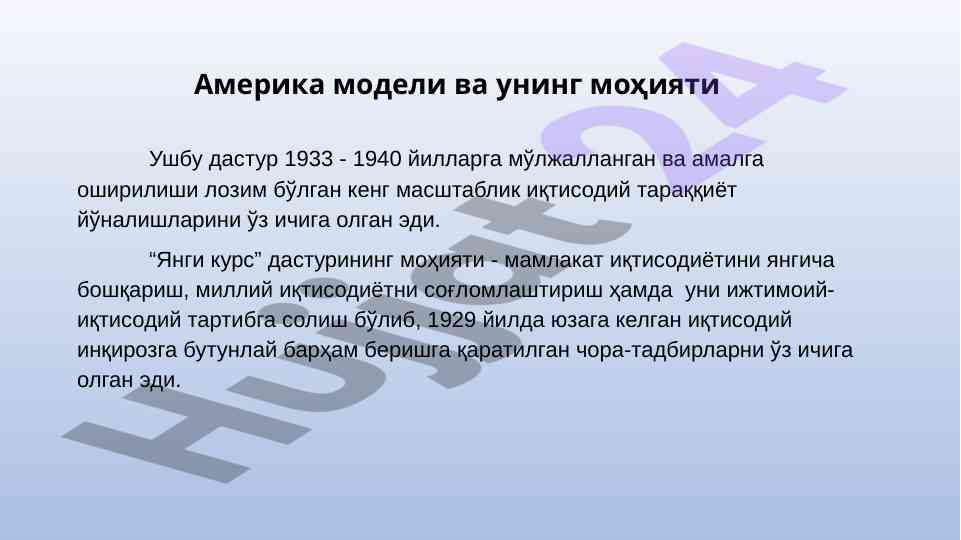 Америка модели ва унинг моҳияти

Ушбу дастур 1933 - 1940 йилларга мўлжалланган ва амалга оширилиши лозим бўлган кенг масштаблик иқтисодий тараққиёт йўналишларини ўз ичига олган эди.

“Янги курс” дастурининг моҳияти - мамлакат иқтисодиётини янгича бошқариш, миллий иқтисодиётни соғломлаштириш ҳамда уни ижтимоий-иқтисодий тартибга солиш бўлиб, 1929 йилда юзага келган иқтисодий инқирозга бутунлай барҳам беришга қаратилган чора-тадбирларни ўз ичига олган эди.

Hujjat24